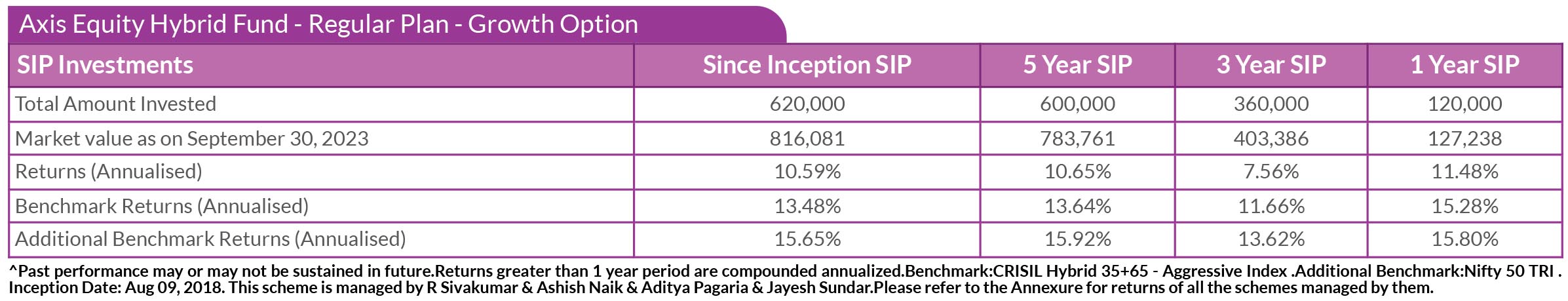 Axis Equity Hybrid Fund - Regular Plan - Growth Option

| SIP Investments | Since Inception SIP | 5 Year SIP | 3 Year SIP | 1 Year SIP |
|---|---|---|---|---|
| Total Amount Invested | 620,000 | 600,000 | 360,000 | 120,000 |
| Market value as on September 30, 2023 | 816,081 | 783,761 | 403,386 | 127,238 |
| Returns (Annualised) | 10.59% | 10.65% | 7.56% | 11.48% |
| Benchmark Returns (Annualised) | 13.48% | 13.64% | 11.66% | 15.28% |
| Additional Benchmark Returns (Annualised) | 15.65% | 15.92% | 13.62% | 15.80% |

^Past performance may or may not be sustained in future.Returns greater than 1 year period are compounded annualized.Benchmark:CRISIL Hybrid 35+65 - Aggressive Index .Additional Benchmark:Nifty 50 TRI . Inception Date: Aug 09, 2018. This scheme is managed by R Sivakumar & Ashish Naik & Aditya Pagaria & Jayesh Sundar.Please refer to the Annexure for returns of all the schemes managed by them.